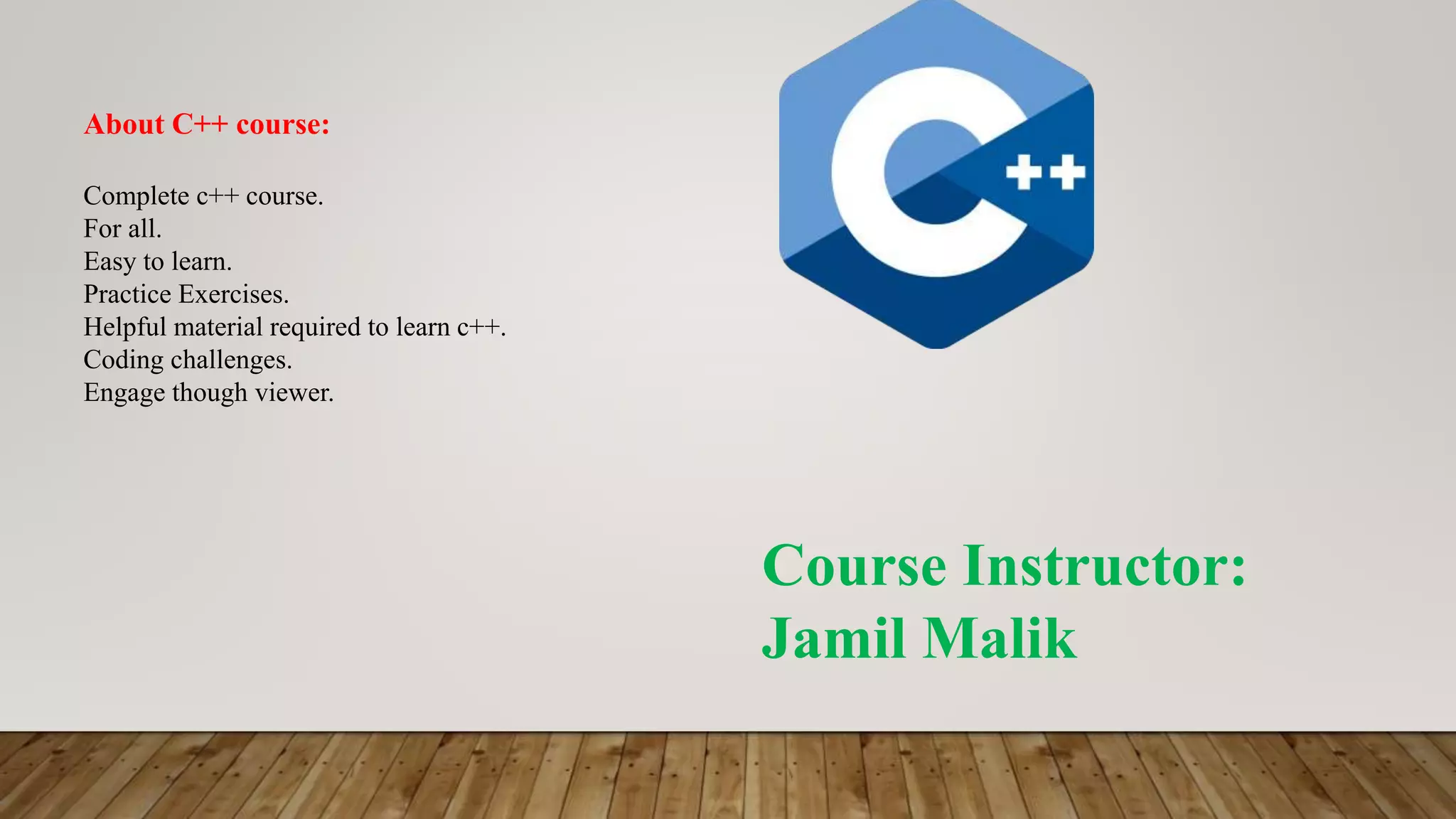 About C++ course:

Complete c++ course.
For all.
Easy to learn.
Practice Exercises.
Helpful material required to learn c++.
Coding challenges.
Engage though viewer.

C++

Course Instructor:
Jamil Malik